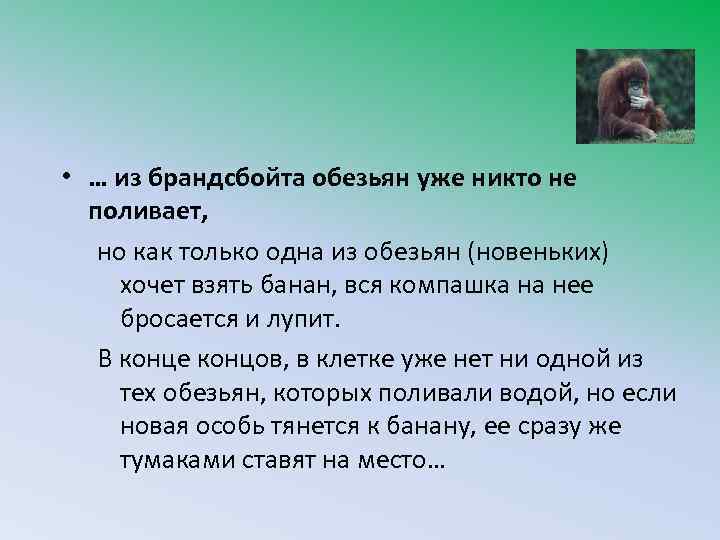 • … из брандсбойта обезьян уже никто не поливает,

но как только одна из обезьян (новеньких) хочет взять банан, вся компашка на нее бросается и лупит.

В конце концов, в клетке уже нет ни одной из тех обезьян, которых поливали водой, но если новая особь тянется к банану, ее сразу же тумаками ставят на место…